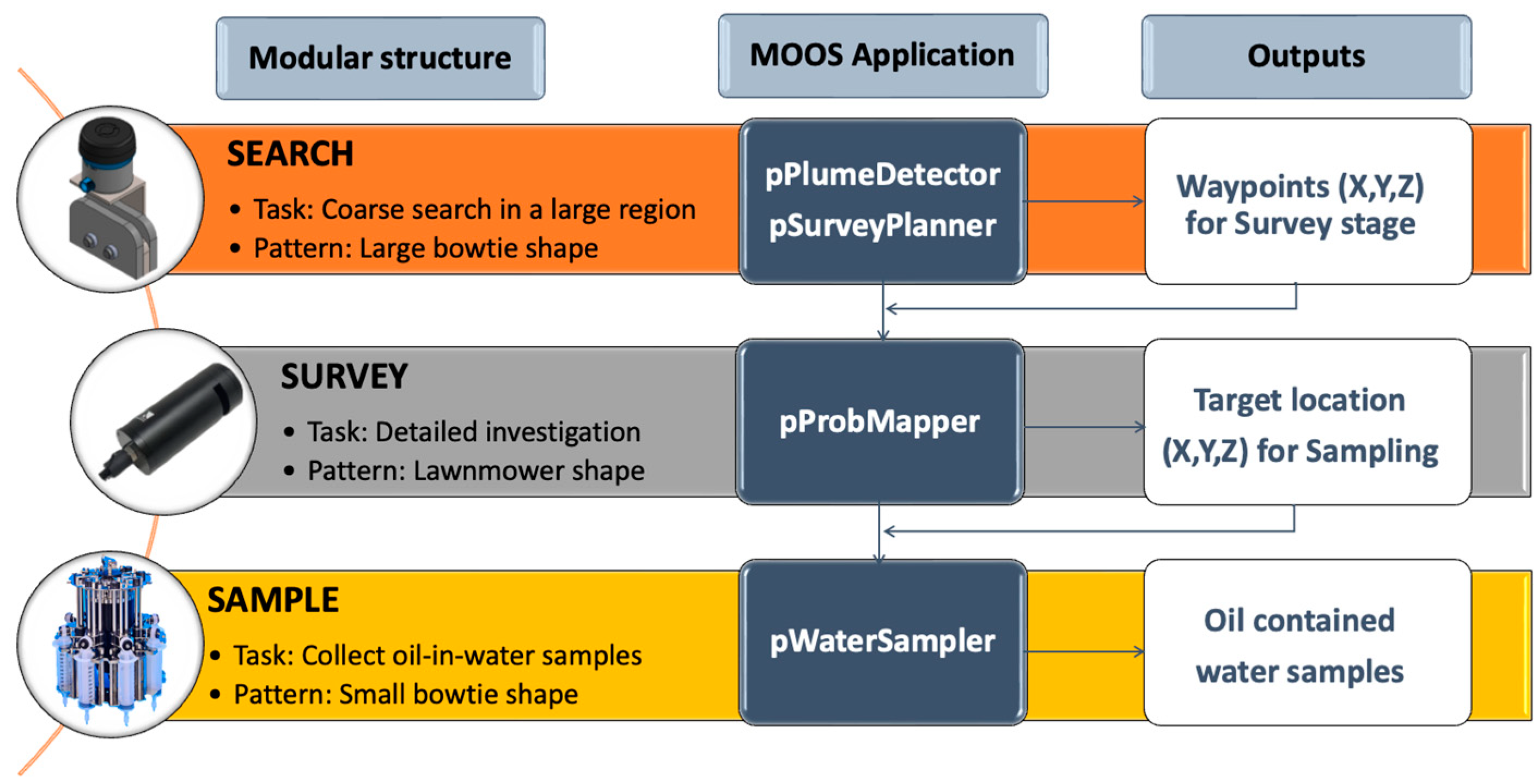 Modular structure

MOOS Application

Outputs

SEARCH

• Task: Coarse search in a large region
• Pattern: Large bowtie shape

pPlumeDetector
pSurveyPlanner

Waypoints (X,Y,Z) for Survey stage

SURVEY

• Task: Detailed investigation
• Pattern: Lawnmower shape

pProbMapper

Target location (X,Y,Z) for Sampling

SAMPLE

• Task: Collect oil-in-water samples
• Pattern: Small bowtie shape

pWaterSampler

Oil contained water samples